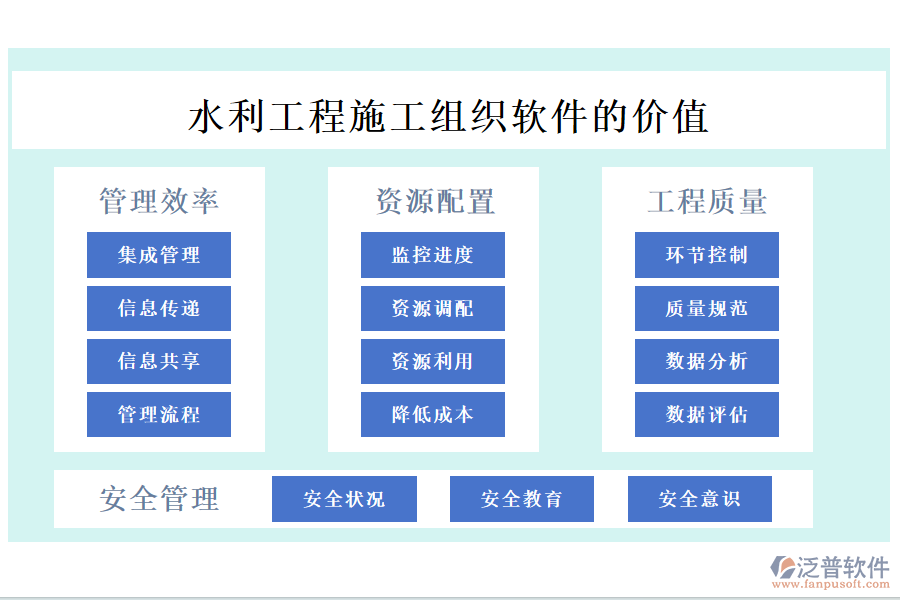 水利工程施工组织软件的价值

管理效率
集成管理
信息传递
信息共享
管理流程

资源配置
监控进度
资源调配
资源利用
降低成本

工程质量
环节控制
质量规范
数据分析
数据评估

安全管理
安全状况
安全教育
安全意识

泛普软件
www.fanpusoft.com